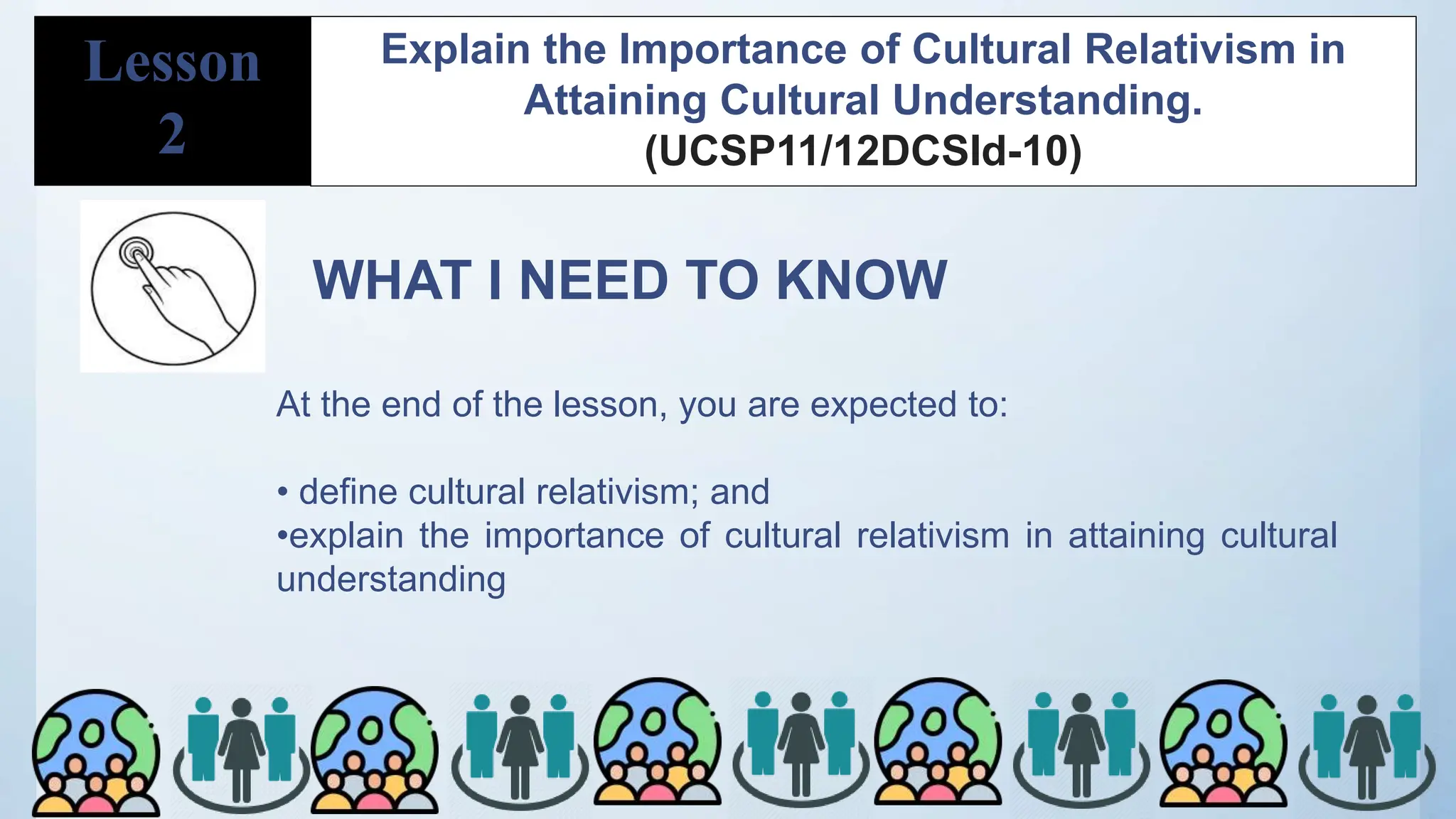 Lesson 2

Explain the Importance of Cultural Relativism in Attaining Cultural Understanding.
(UCSP11/12DCSId-10)

WHAT I NEED TO KNOW

At the end of the lesson, you are expected to:

• define cultural relativism; and
•explain the importance of cultural relativism in attaining cultural understanding